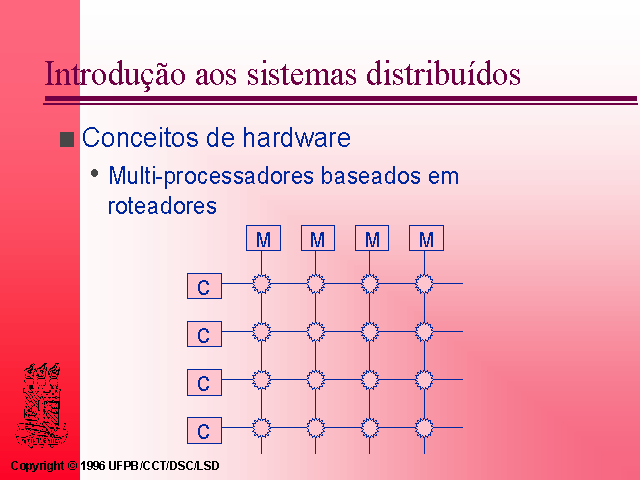 Introdução aos sistemas distribuídos

Conceitos de hardware

• Multi-processadores baseados em roteadores

M M M M

C

C

C

C

Copyright © 1996 UFPB/CCT/DSC/LSD